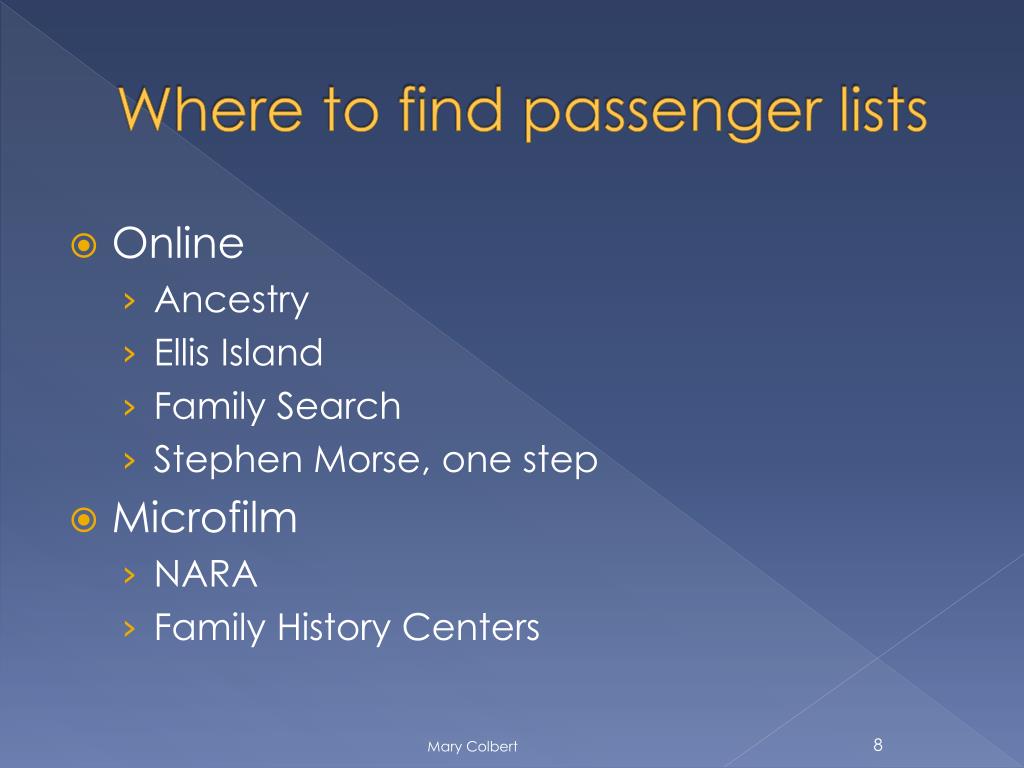 Where to find passenger lists

Online
› Ancestry
› Ellis Island
› Family Search
› Stephen Morse, one step

Microfilm
› NARA
› Family History Centers

Mary Colbert

8